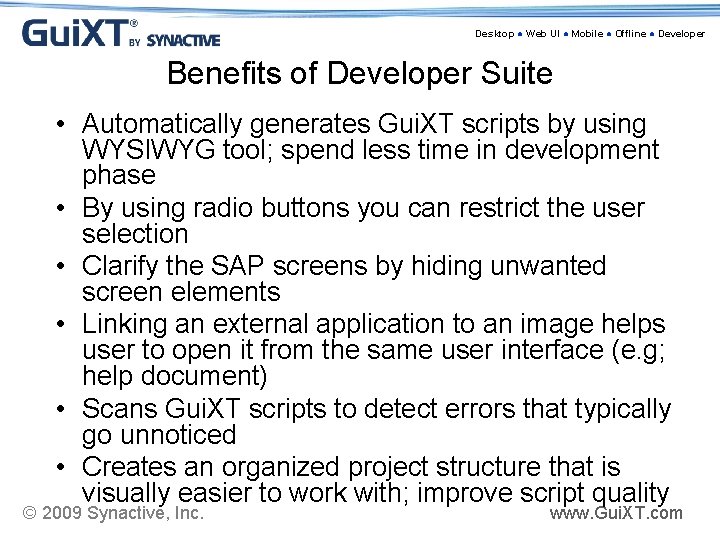 GuiXT® BY SYNACTIVE

Desktop • Web UI • Mobile • Offline • Developer

Benefits of Developer Suite

• Automatically generates GuiXT scripts by using WYSIWYG tool; spend less time in development phase
• By using radio buttons you can restrict the user selection
• Clarify the SAP screens by hiding unwanted screen elements
• Linking an external application to an image helps user to open it from the same user interface (e.g; help document)
• Scans GuiXT scripts to detect errors that typically go unnoticed
• Creates an organized project structure that is visually easier to work with; improve script quality

© 2009 Synactive, Inc.

www.GuiXT.com